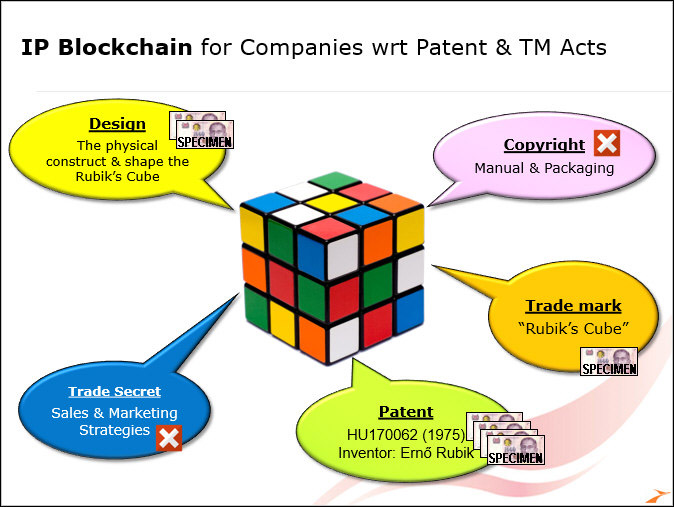 IP Blockchain for Companies wrt Patent & TM Acts

Design
The physical construct & shape the Rubik's Cube

SPECIMEN

Copyright
Manual & Packaging

Trade mark
"Rubik's Cube"

SPECIMEN

Trade Secret
Sales & Marketing Strategies

Patent
HU170062 (1975)
Inventor: Ernő Rubik

SPECIMEN